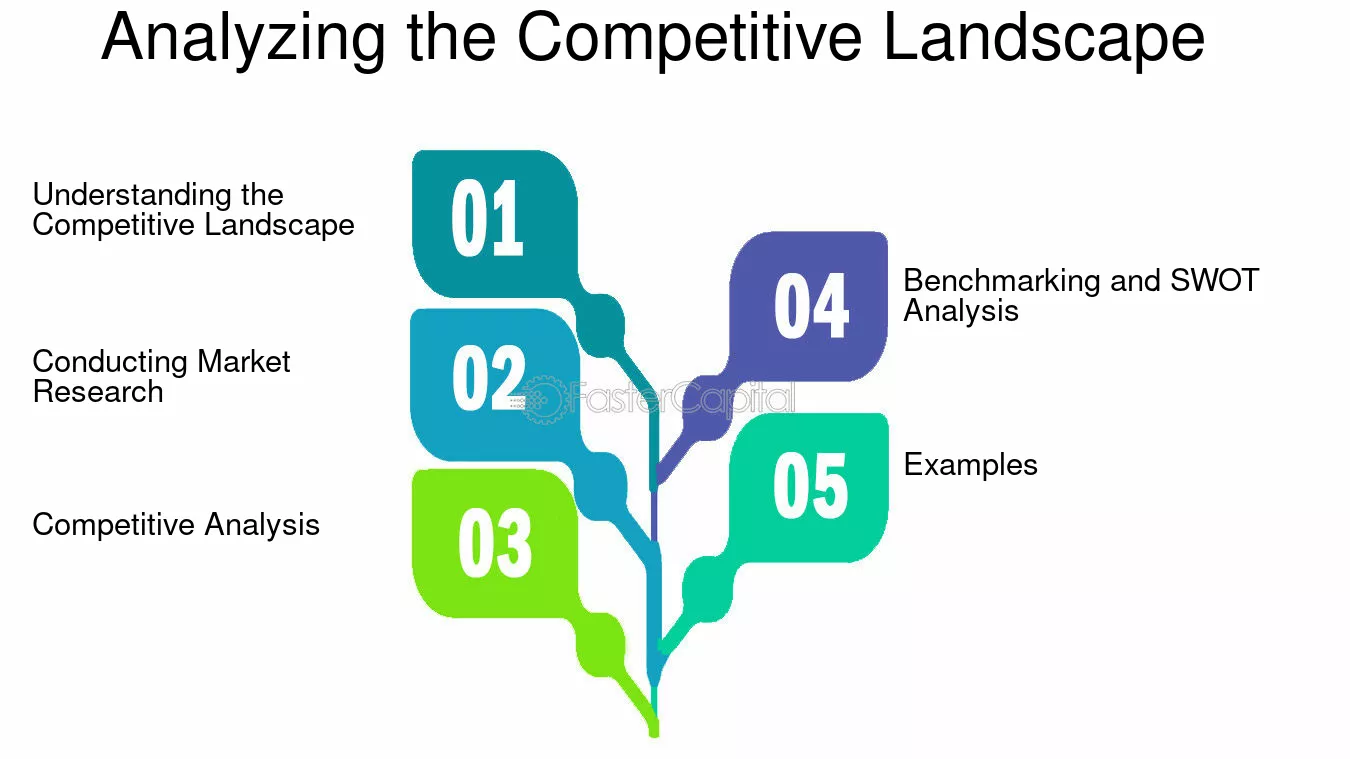 Analyzing the Competitive Landscape

Understanding the Competitive Landscape

01

Conducting Market Research

02

Competitive Analysis

03

04

Benchmarking and SWOT Analysis

05

Examples

FasterCapital